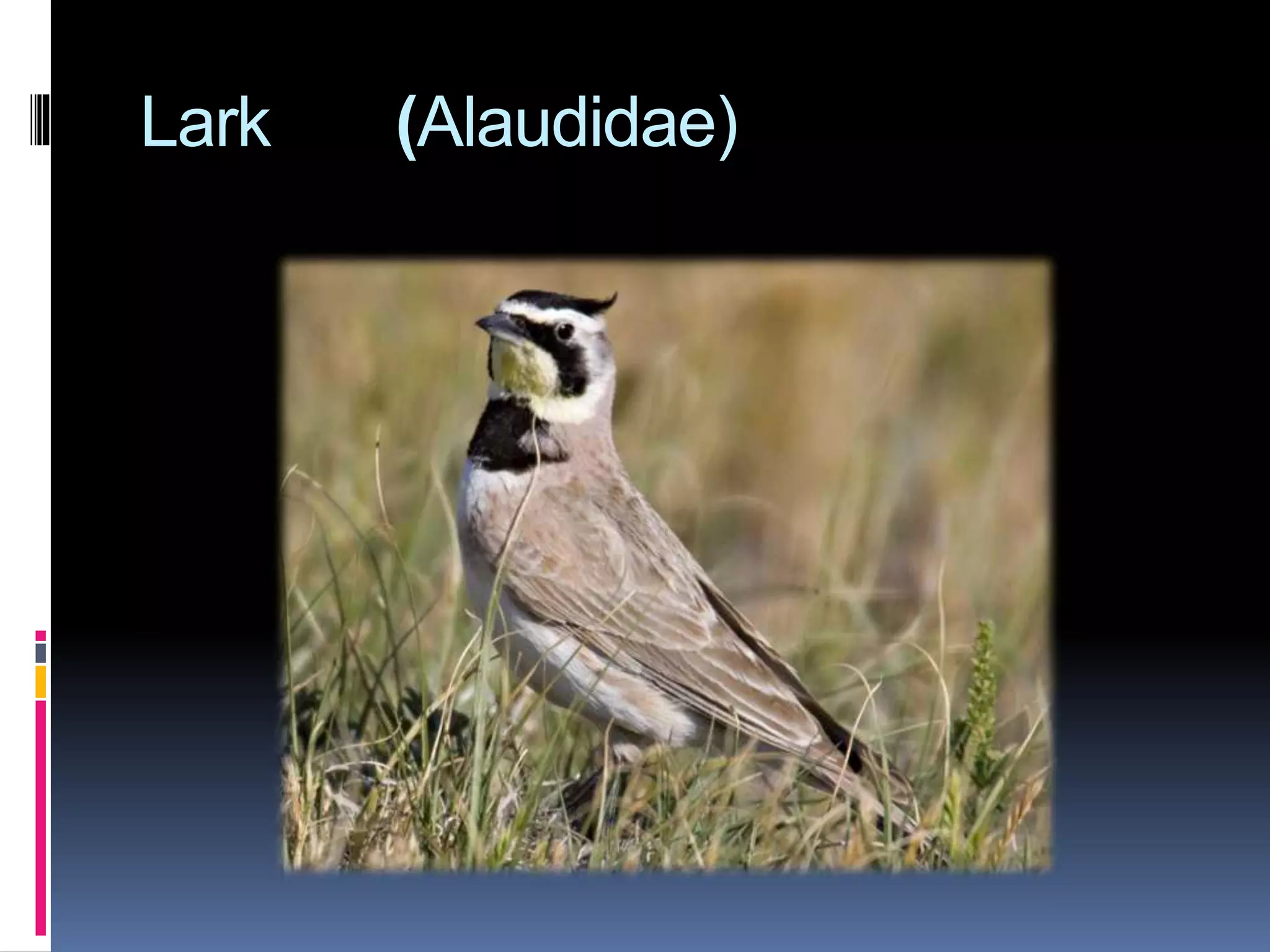 Lark (Alaudidae)